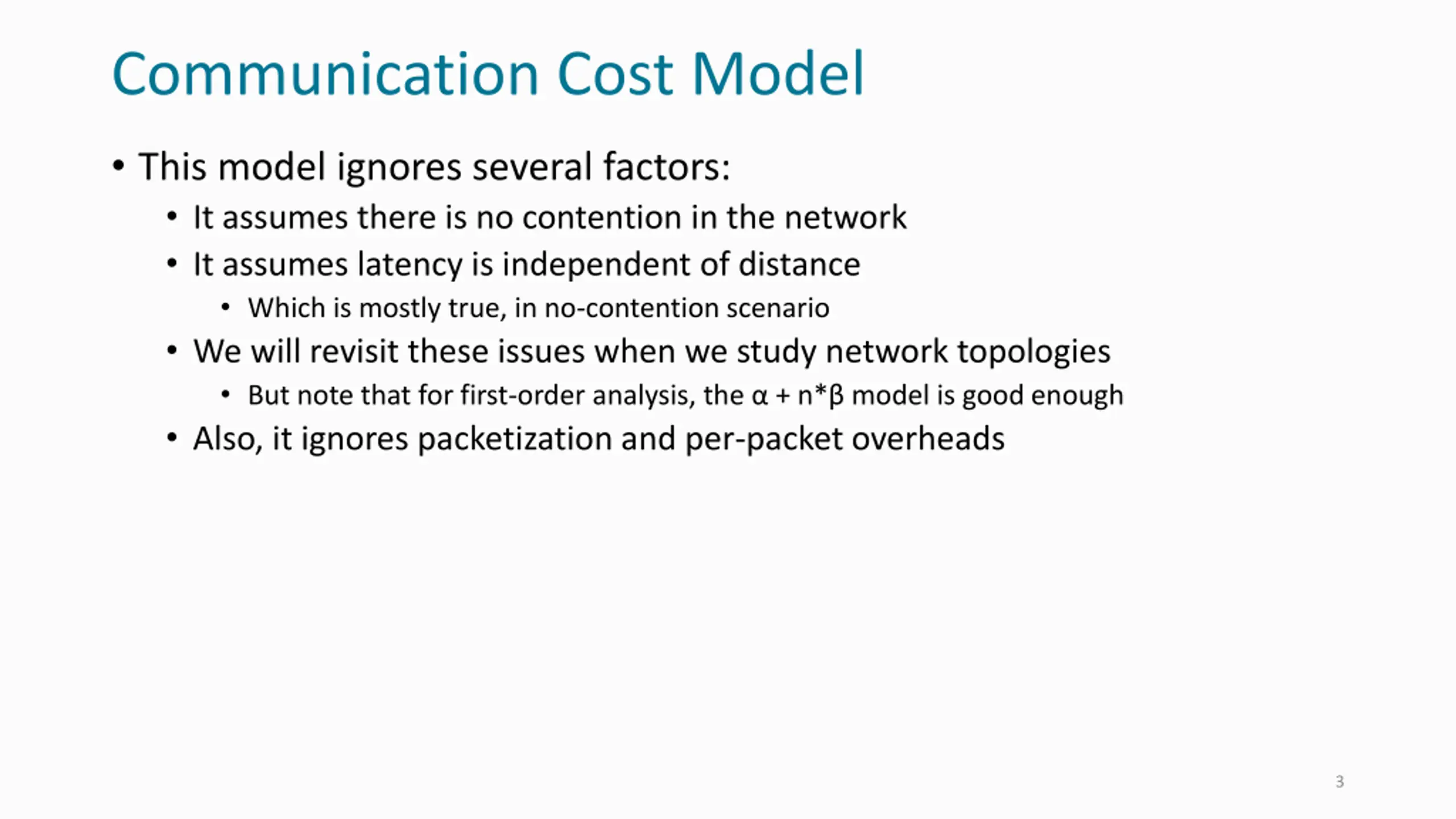 Communication Cost Model

• This model ignores several factors:
  • It assumes there is no contention in the network
  • It assumes latency is independent of distance
    • Which is mostly true, in no-contention scenario
  • We will revisit these issues when we study network topologies
    • But note that for first-order analysis, the $\alpha + n*\beta$ model is good enough
  • Also, it ignores packetization and per-packet overheads

3